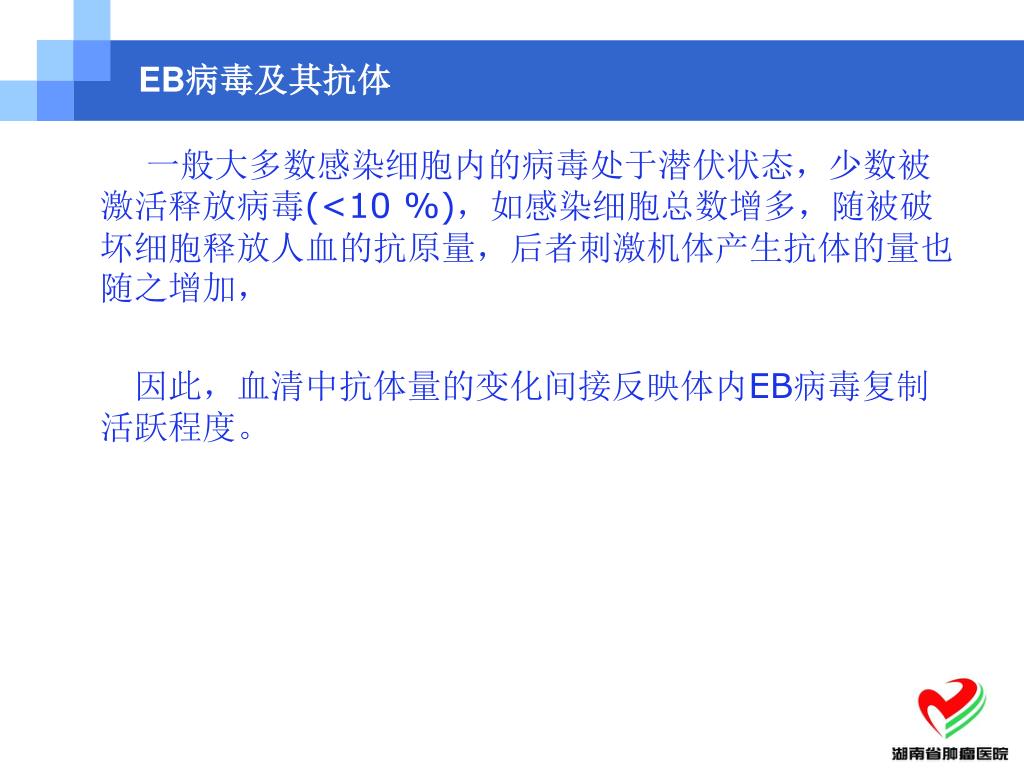 EB病毒及其抗体

一般大多数感染细胞内的病毒处于潜伏状态，少数被激活释放病毒(<10 %)，如感染细胞总数增多，随被破坏细胞释放人血的抗原量，后者刺激机体产生抗体的量也随之增加，

因此，血清中抗体量的变化间接反映体内EB病毒复制活跃程度。

湖南省肿瘤医院